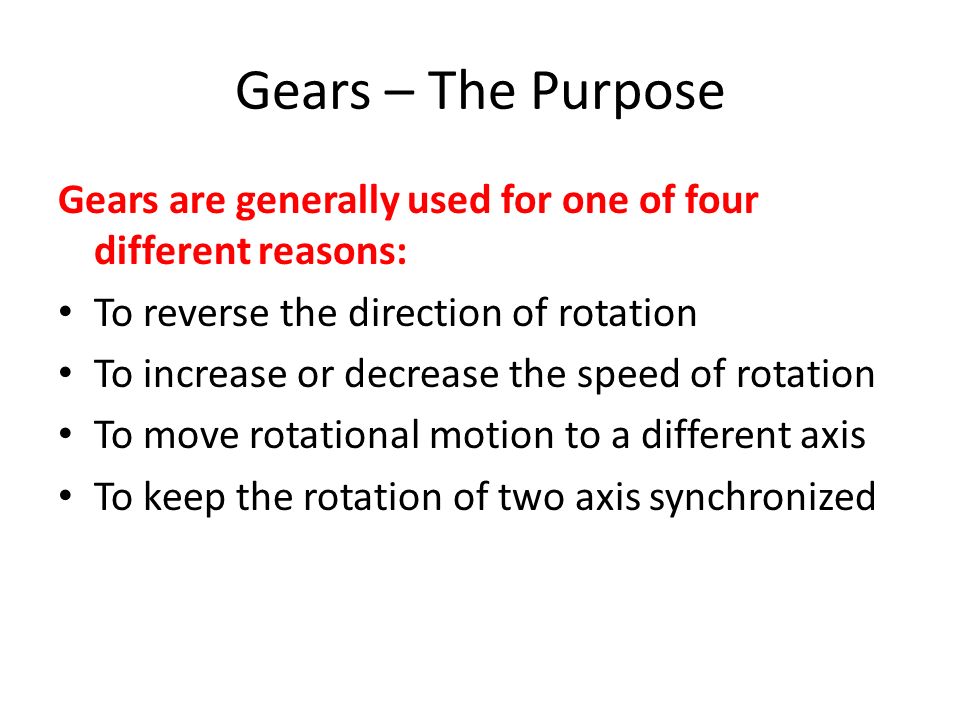 Gears – The Purpose

Gears are generally used for one of four different reasons:

• To reverse the direction of rotation
• To increase or decrease the speed of rotation
• To move rotational motion to a different axis
• To keep the rotation of two axis synchronized